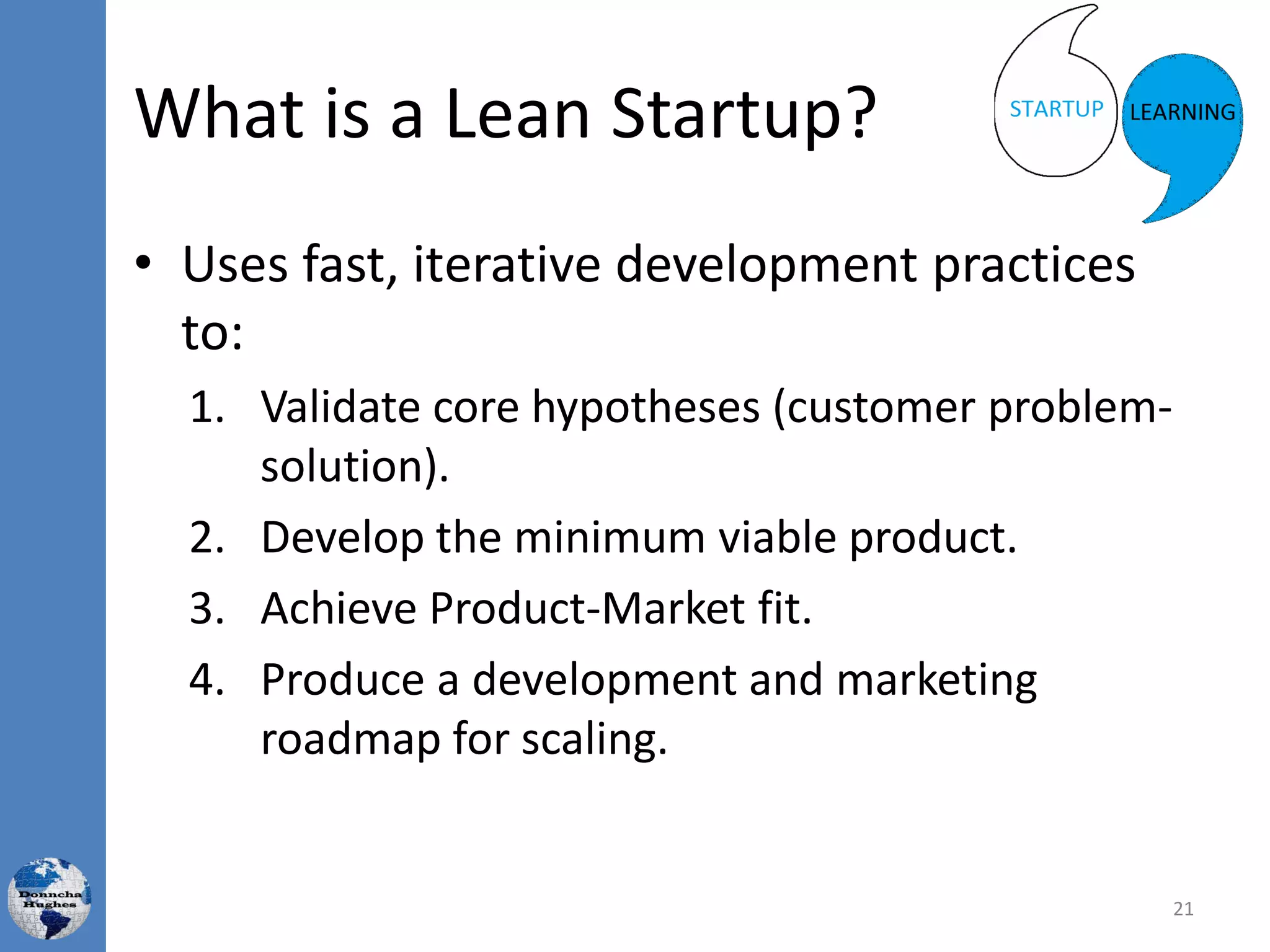 What is a Lean Startup?

STARTUP LEARNING

• Uses fast, iterative development practices to:

1. Validate core hypotheses (customer problem-solution).
2. Develop the minimum viable product.
3. Achieve Product-Market fit.
4. Produce a development and marketing roadmap for scaling.

Donncha Hughes

21